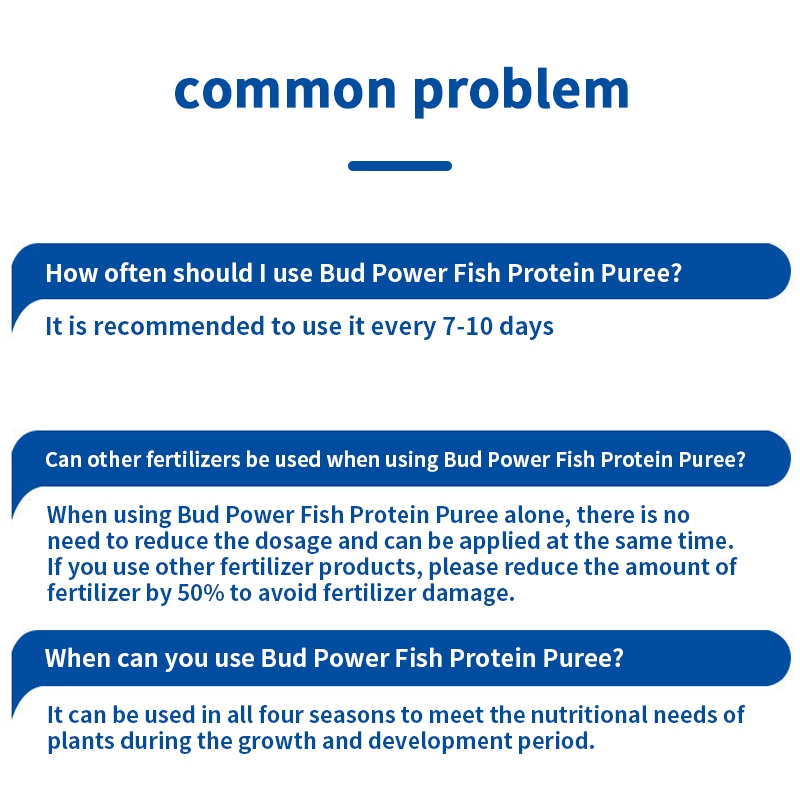 common problem

How often should I use Bud Power Fish Protein Puree?

It is recommended to use it every 7-10 days

Can other fertilizers be used when using Bud Power Fish Protein Puree?

When using Bud Power Fish Protein Puree alone, there is no need to reduce the dosage and can be applied at the same time. If you use other fertilizer products, please reduce the amount of fertilizer by 50% to avoid fertilizer damage.

When can you use Bud Power Fish Protein Puree?

It can be used in all four seasons to meet the nutritional needs of plants during the growth and development period.